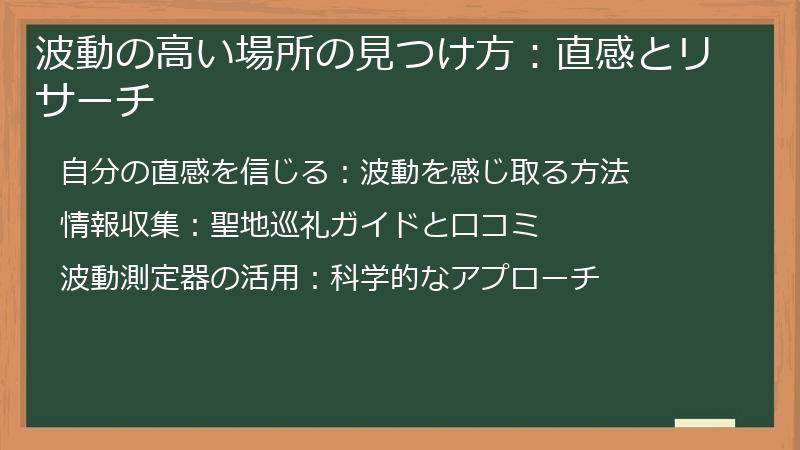 波動の高い場所の見つけ方：直感とリサーチ

自分の直感を信じる：波動を感じ取る方法

情報収集：聖地巡礼ガイドと口コミ

波動測定器の活用：科学的なアプローチ